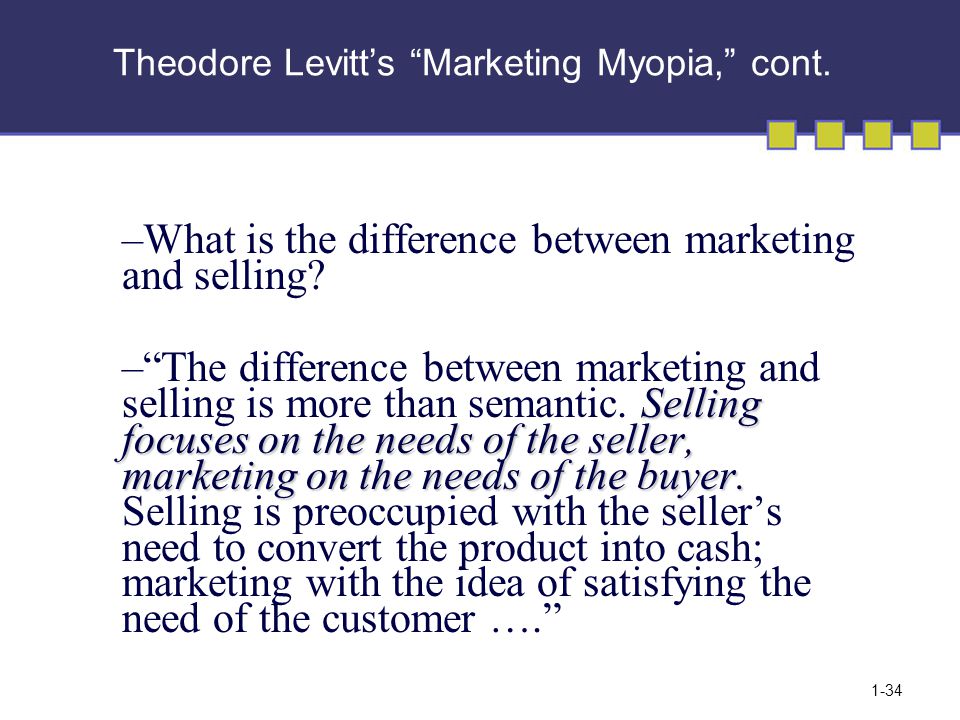 Theodore Levitt’s “Marketing Myopia,” cont.

–What is the difference between marketing and selling?

–“The difference between marketing and selling is more than semantic. Selling focuses on the needs of the seller, marketing on the needs of the buyer. Selling is preoccupied with the seller’s need to convert the product into cash; marketing with the idea of satisfying the need of the customer ….”

1-34